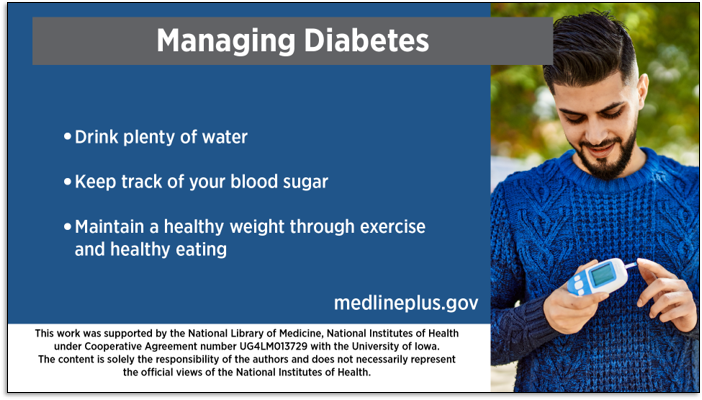 Managing Diabetes

• Drink plenty of water

• Keep track of your blood sugar

• Maintain a healthy weight through exercise and healthy eating

medlineplus.gov

This work was supported by the National Library of Medicine, National Institutes of Health under Cooperative Agreement number UG4LM013729 with the University of Iowa.
The content is solely the responsibility of the authors and does not necessarily represent the official views of the National Institutes of Health.